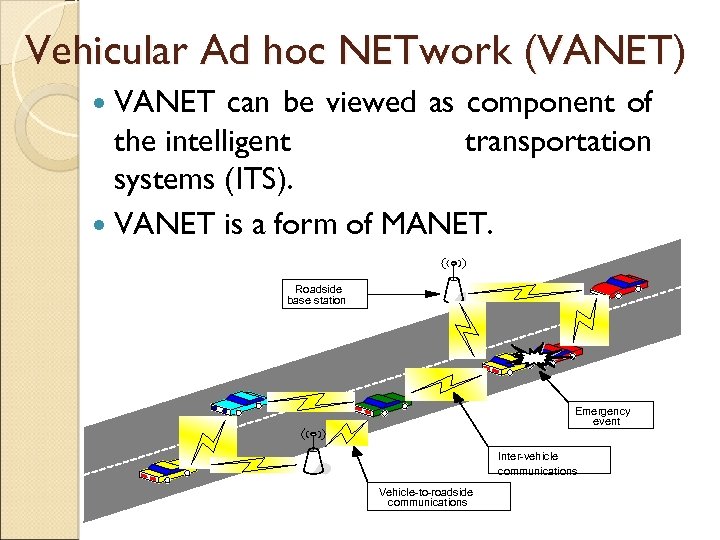 Vehicular Ad hoc NETwork (VANET)

VANET can be viewed as component of the intelligent transportation systems (ITS).

VANET is a form of MANET.

Roadside base station

Emergency event

Inter-vehicle communications

Vehicle-to-roadside communications